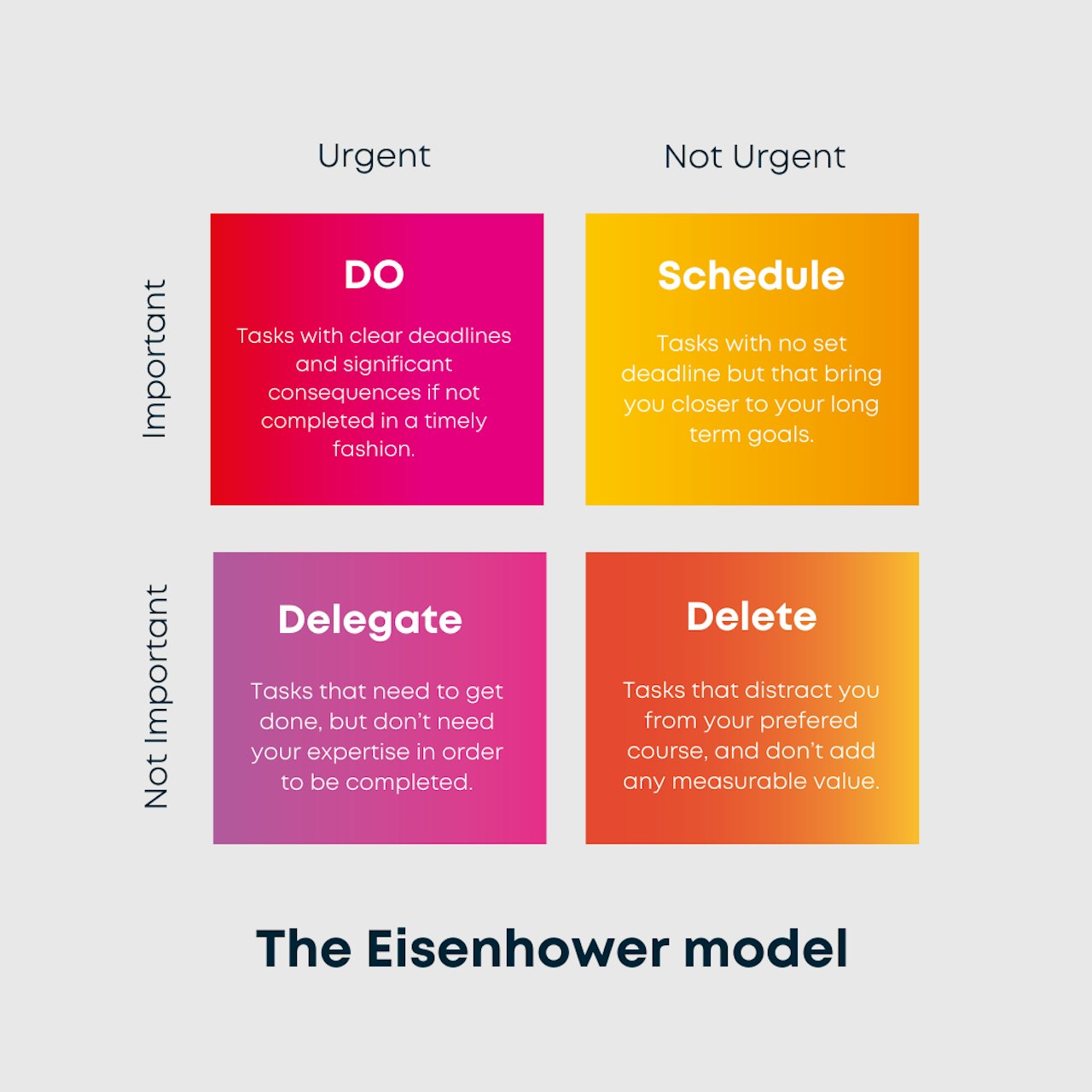 Urgent

Not Urgent

Important

DO

Tasks with clear deadlines and significant consequences if not completed in a timely fashion.

Schedule

Tasks with no set deadline but that bring you closer to your long term goals.

Not Important

Delegate

Tasks that need to get done, but don't need your expertise in order to be completed.

Delete

Tasks that distract you from your prefered course, and don't add any measurable value.

The Eisenhower model